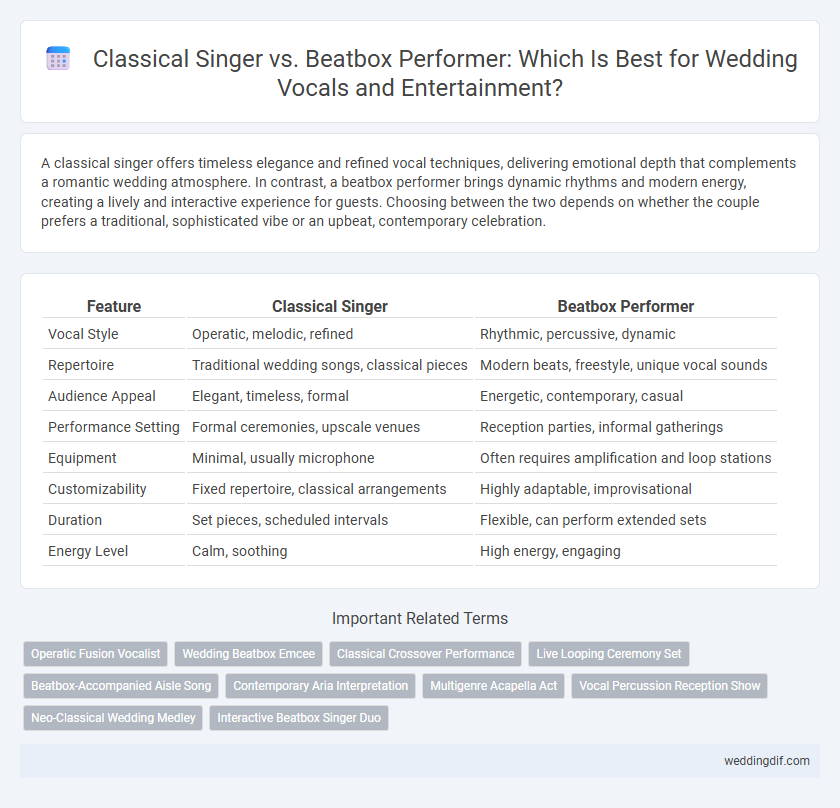 Classical Singer vs. Beatbox Performer: Which Is Best for Wedding Vocals and Entertainment?

A classical singer offers timeless elegance and refined vocal techniques, delivering emotional depth that complements a romantic wedding atmosphere. In contrast, a beatbox performer brings dynamic rhythms and modern energy, creating a lively and interactive experience for guests. Choosing between the two depends on whether the couple prefers a traditional, sophisticated vibe or an upbeat, contemporary celebration.

| Feature | Classical Singer | Beatbox Performer |
|---|---|---|
| Vocal Style | Operatic, melodic, refined | Rhythmic, percussive, dynamic |
| Repertoire | Traditional wedding songs, classical pieces | Modern beats, freestyle, unique vocal sounds |
| Audience Appeal | Elegant, timeless, formal | Energetic, contemporary, casual |
| Performance Setting | Formal ceremonies, upscale venues | Reception parties, informal gatherings |
| Equipment | Minimal, usually microphone | Often requires amplification and loop stations |
| Customizability | Fixed repertoire, classical arrangements | Highly adaptable, improvisational |
| Duration | Set pieces, scheduled intervals | Flexible, can perform extended sets |
| Energy Level | Calm, soothing | High energy, engaging |

Important Related Terms

Operatic Fusion Vocalist
Wedding Beatbox Emcee
Classical Crossover Performance
Live Looping Ceremony Set
Beatbox-Accompanied Aisle Song
Contemporary Aria Interpretation
Multigenre Acapella Act
Vocal Percussion Reception Show
Neo-Classical Wedding Medley
Interactive Beatbox Singer Duo

weddingdif.com